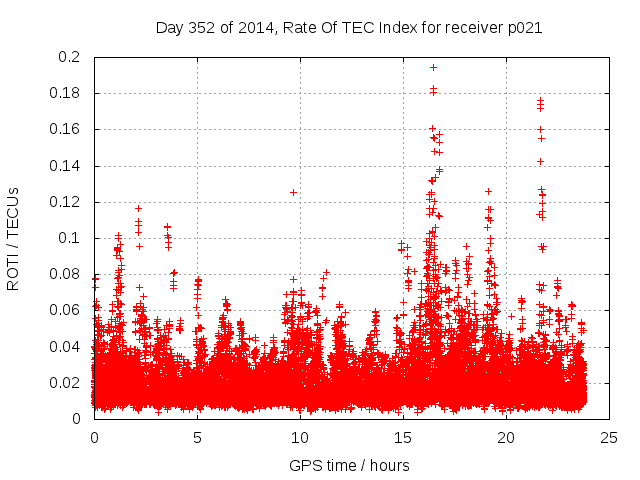 Day 352 of 2014, Rate Of TEC Index for receiver p021

ROTI / TECUs

0.2
0.18
0.16
0.14
0.12
0.1
0.08
0.06
0.04
0.02
0

0
5
10
15
20
25

GPS time / hours